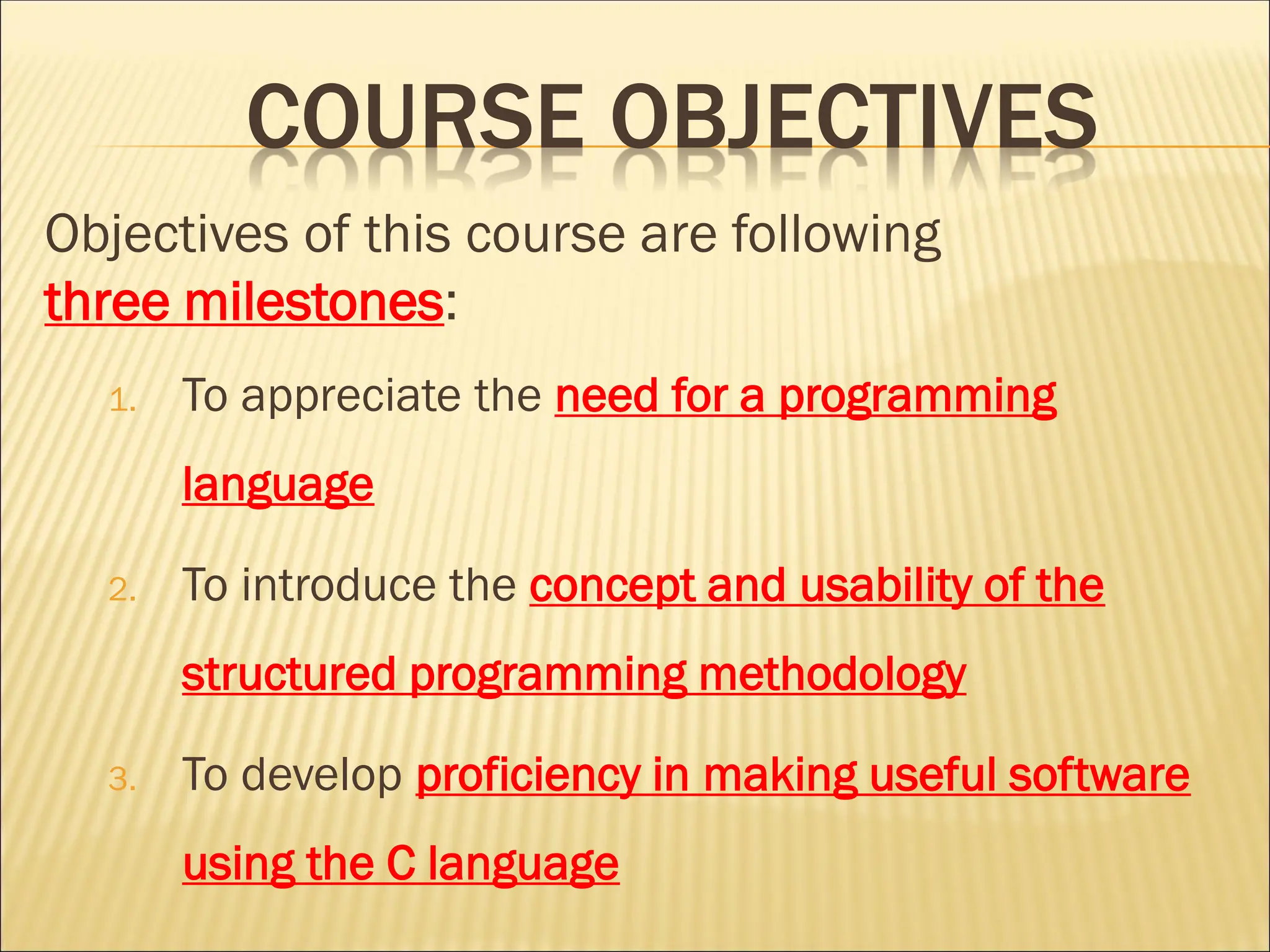 COURSE OBJECTIVES

Objectives of this course are following three milestones:

1. To appreciate the need for a programming language
2. To introduce the concept and usability of the structured programming methodology
3. To develop proficiency in making useful software using the C language